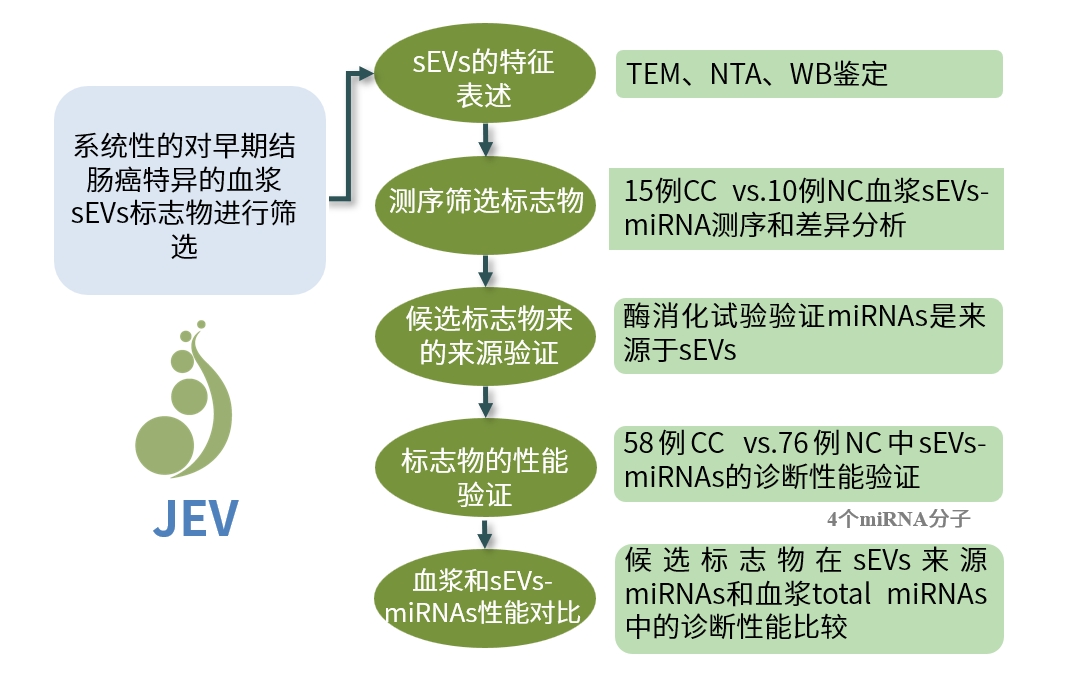 系统性的对早期结肠癌特异的血浆sEVs标志物进行筛选

JEV

sEVs的特征表述

TEM、NTA、WB鉴定

测序筛选标志物

15例CC vs.10例NC血浆sEVs-miRNA测序和差异分析

候选标志物来的来源验证

酶消化试验验证miRNAs是来源于sEVs

标志物的性能验证

58例CC vs.76例NC中sEVs-miRNAs的诊断性能验证

4个miRNA分子

血浆和sEVs-miRNAs性能对比

候选标志物在sEVs来源miRNAs和血浆total miRNAs中的诊断性能比较